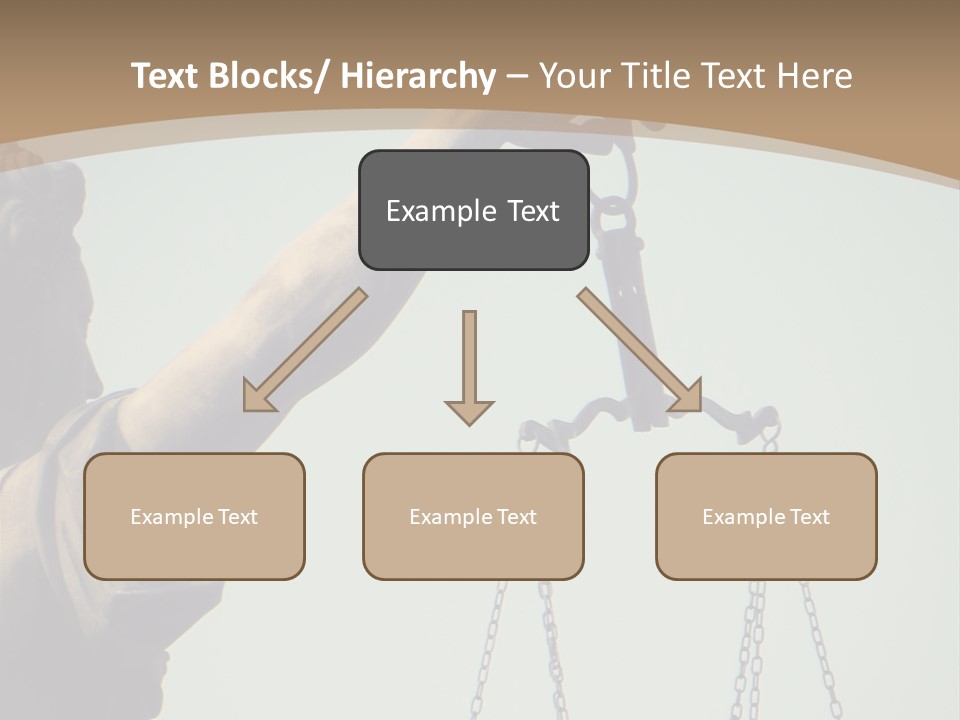 Text Blocks/ Hierarchy – Your Title Text Here

Example Text

Example Text

Example Text

Example Text